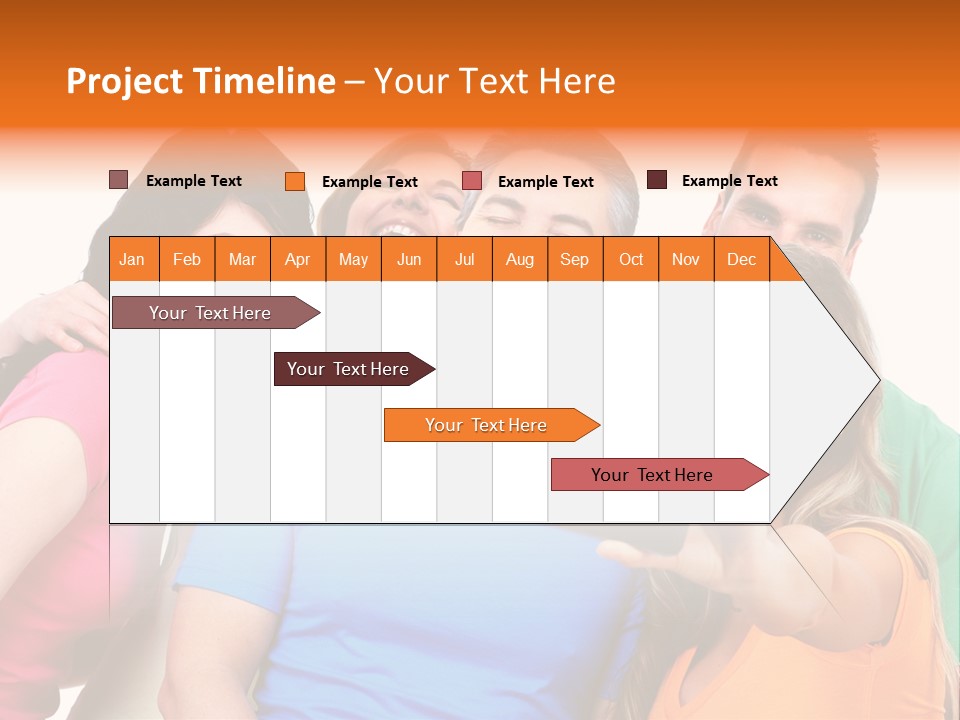 Project Timeline – Your Text Here

Example Text
Example Text
Example Text
Example Text

| Jan | Feb | Mar | Apr | May | Jun | Jul | Aug | Sep | Oct | Nov | Dec |
|---|---|---|---|---|---|---|---|---|---|---|---|

Your Text Here
Your Text Here
Your Text Here
Your Text Here